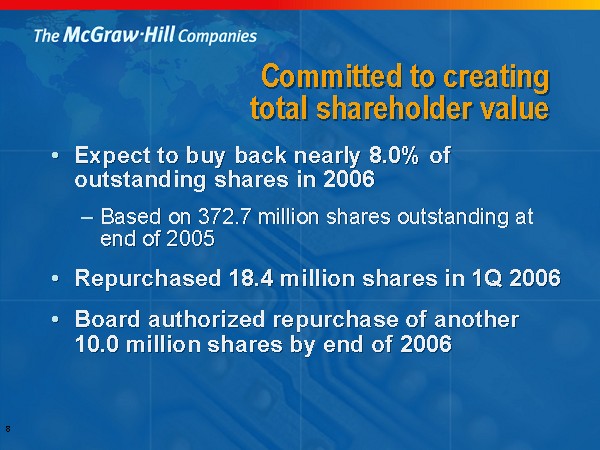 The McGraw·Hill Companies

Committed to creating total shareholder value

• Expect to buy back nearly 8.0% of outstanding shares in 2006

– Based on 372.7 million shares outstanding at end of 2005

• Repurchased 18.4 million shares in 1Q 2006

• Board authorized repurchase of another 10.0 million shares by end of 2006

8